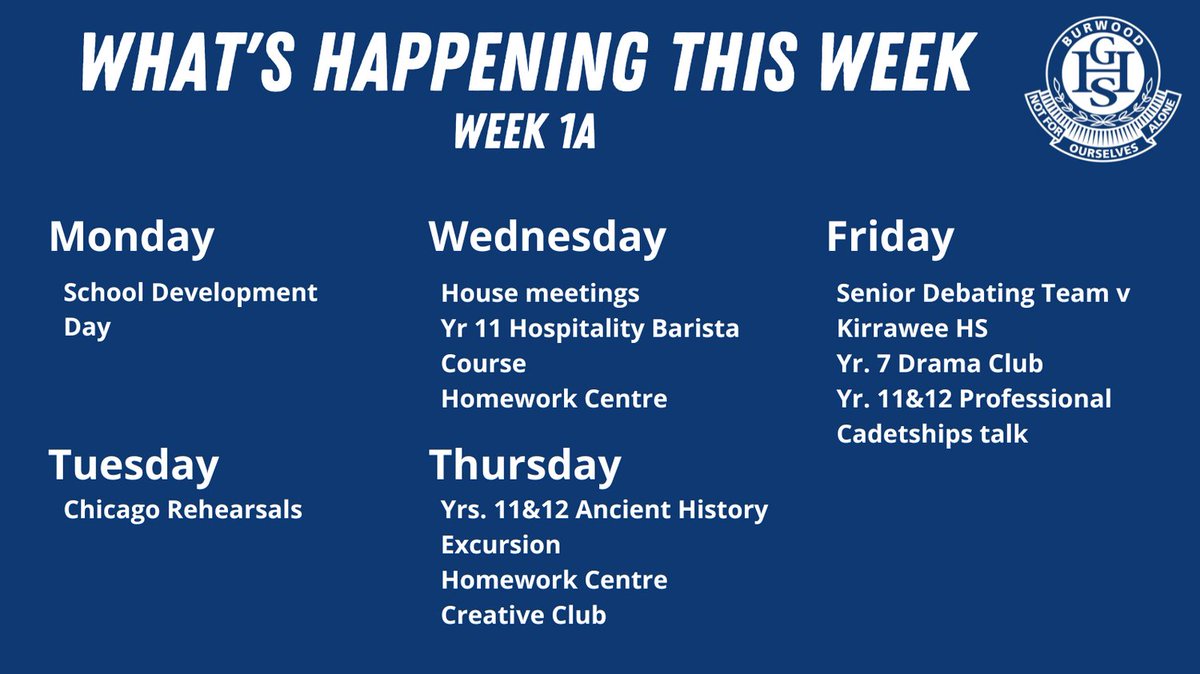 WHAT'S HAPPENING THIS WEEK
WEEK 1A

BURWOOD
GHS
NOT FOR OURSELVES ALONE

Monday
School Development Day

Tuesday
Chicago Rehearsals

Wednesday
House meetings
Yr 11 Hospitality Barista Course
Homework Centre

Thursday
Yrs. 11&12 Ancient History Excursion
Homework Centre
Creative Club

Friday
Senior Debating Team v Kirrawee HS
Yr. 7 Drama Club
Yr. 11&12 Professional Cadetships talk